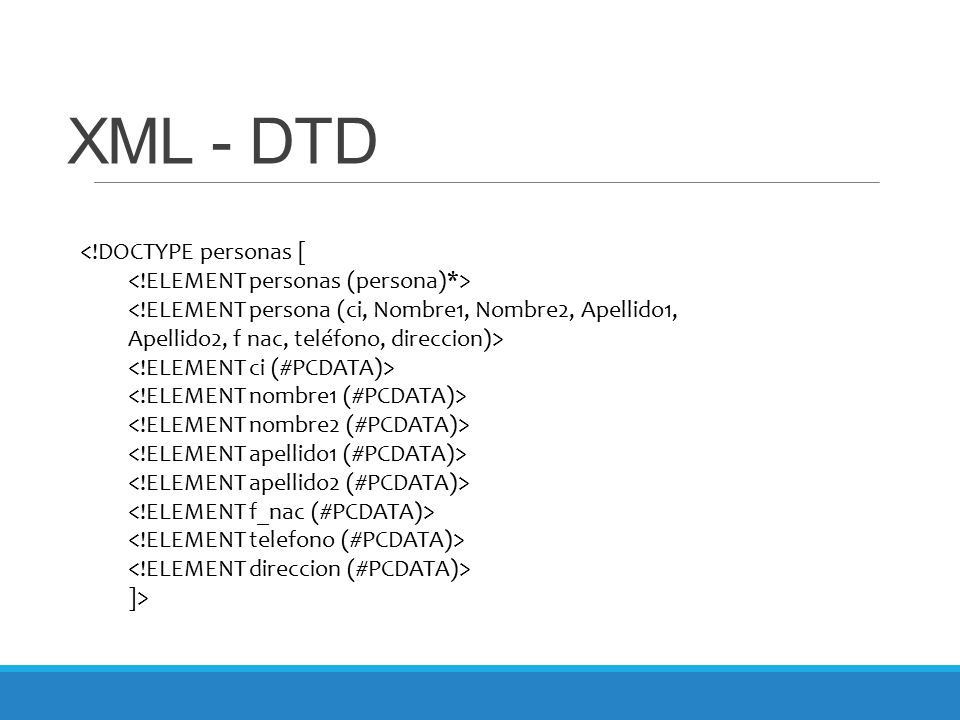 XML - DTD

<!DOCTYPE personas [
<!ELEMENT personas (persona)*>
<!ELEMENT persona (ci, Nombre1, Nombre2, Apellido1, Apellido2, f nac, teléfono, direccion)>
<!ELEMENT ci (#PCDATA)>
<!ELEMENT nombre1 (#PCDATA)>
<!ELEMENT nombre2 (#PCDATA)>
<!ELEMENT apellido1 (#PCDATA)>
<!ELEMENT apellido2 (#PCDATA)>
<!ELEMENT f_nac (#PCDATA)>
<!ELEMENT telefono (#PCDATA)>
<!ELEMENT direccion (#PCDATA)>
]>